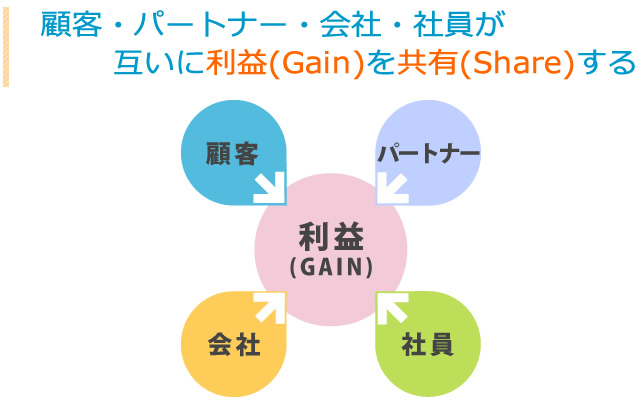 顧客・パートナー・会社・社員が
互いに利益(Gain)を共有(Share)する

顧客

パートナー

利益
(GAIN)

会社

社員